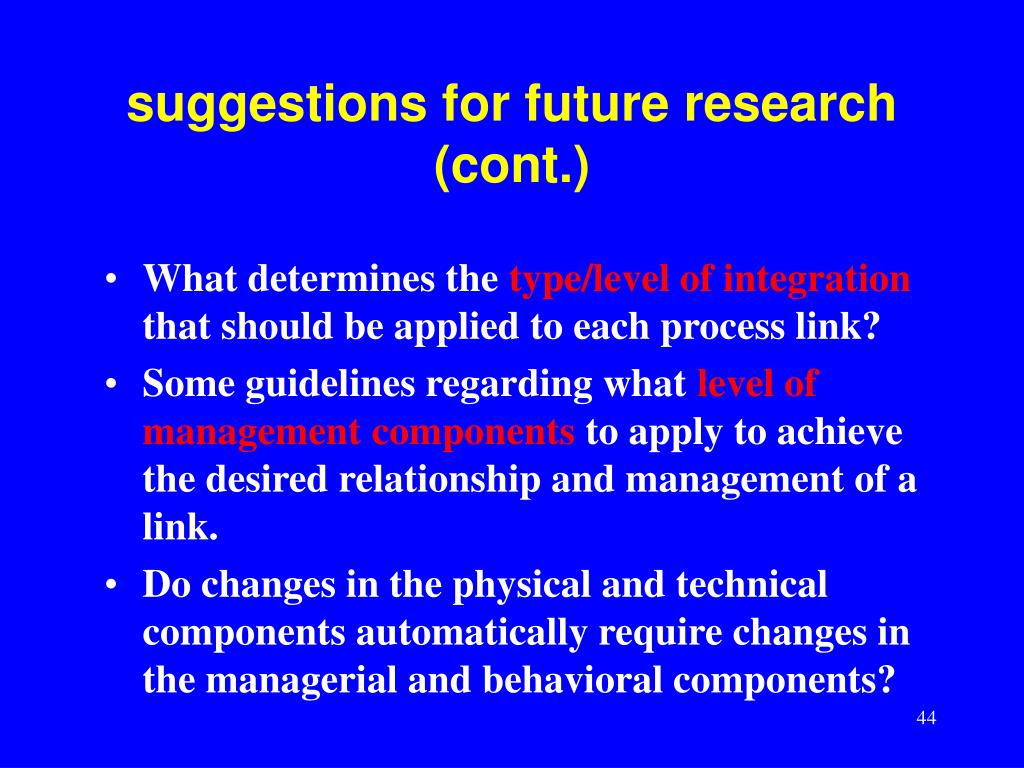 suggestions for future research (cont.)

• What determines the type/level of integration that should be applied to each process link?
• Some guidelines regarding what level of management components to apply to achieve the desired relationship and management of a link.
• Do changes in the physical and technical components automatically require changes in the managerial and behavioral components?

44